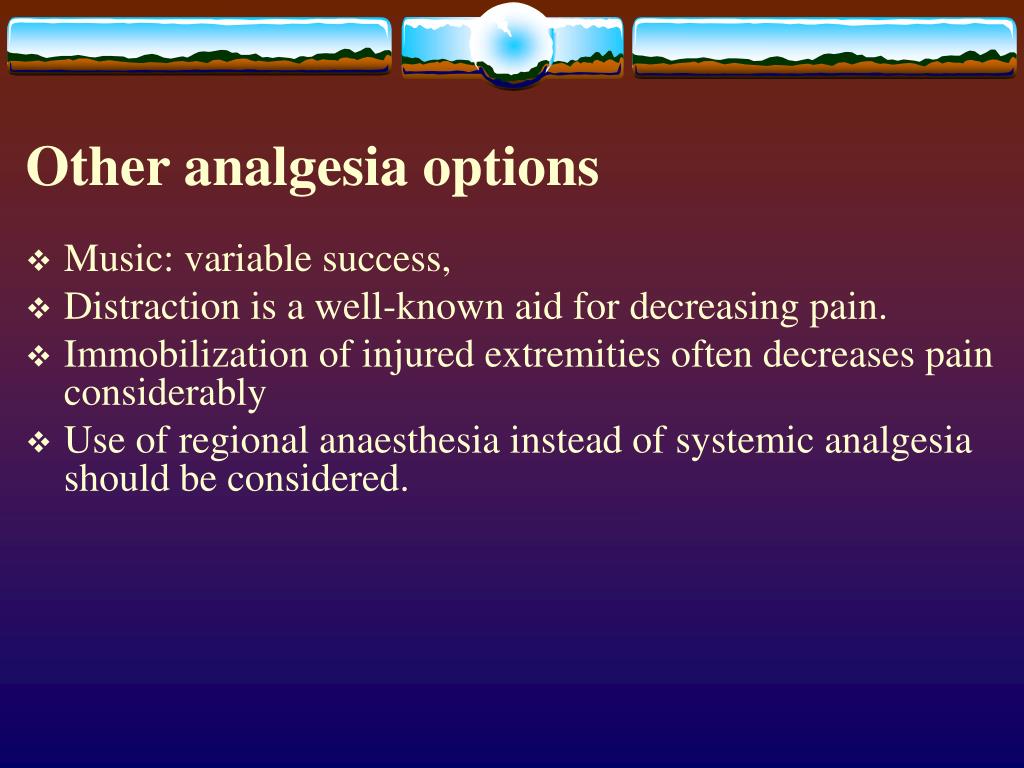 Other analgesia options

❖ Music: variable success,
❖ Distraction is a well-known aid for decreasing pain.
❖ Immobilization of injured extremities often decreases pain considerably
❖ Use of regional anaesthesia instead of systemic analgesia should be considered.